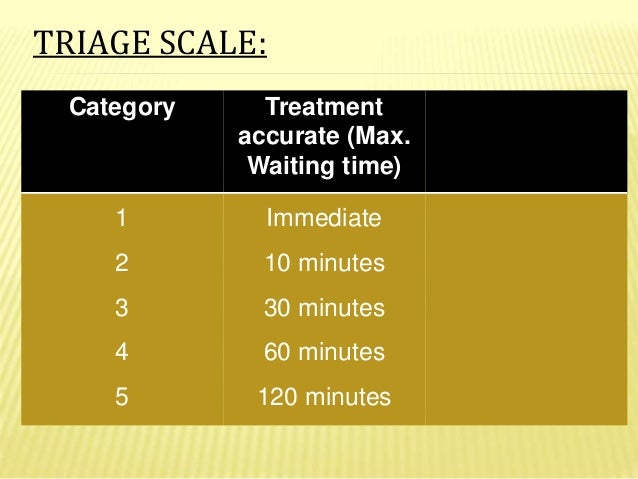 TRIAGE SCALE:

| Category | Treatment accurate (Max. Waiting time) | |
|---|---|---|
| 1 | Immediate | |
| 2 | 10 minutes | |
| 3 | 30 minutes | |
| 4 | 60 minutes | |
| 5 | 120 minutes | |